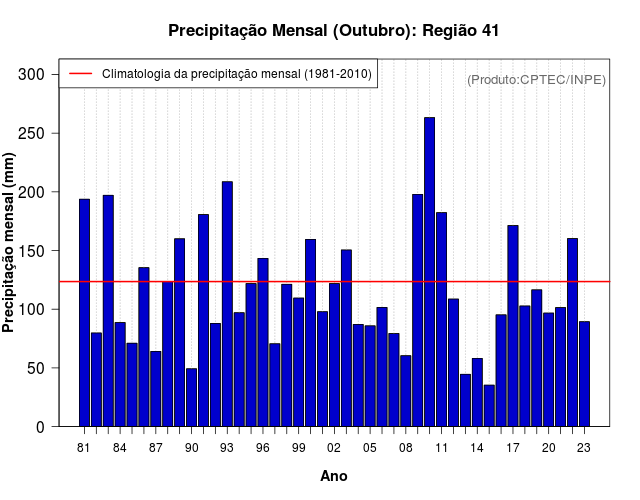 Precipitação Mensal (Outubro): Região 41

Climatologia da precipitação mensal (1981-2010)

(Produto:CPTEC/INPE)

Precipitação mensal (mm)

300
250
200
150
100
50
0

81 84 87 90 93 96 99 02 05 08 11 14 17 20 23

Ano